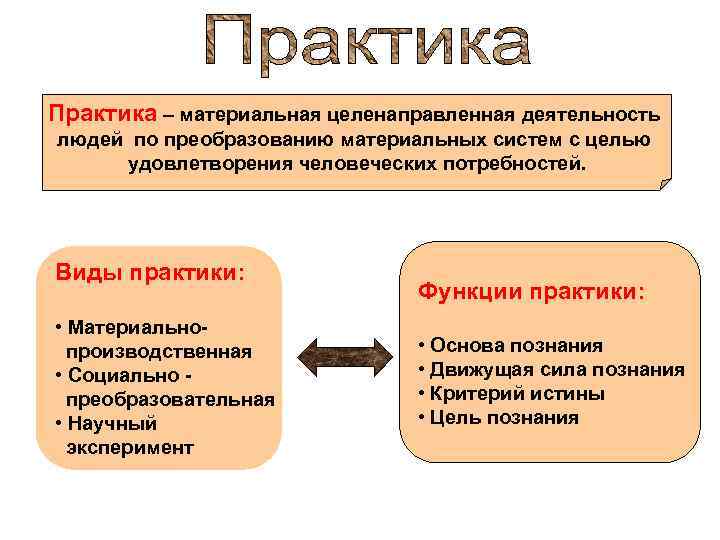 Практика

Практика – материальная целенаправленная деятельность людей по преобразованию материальных систем с целью удовлетворения человеческих потребностей.

Виды практики:

• Материально-производственная
• Социально - преобразовательная
• Научный эксперимент

Функции практики:

• Основа познания
• Движущая сила познания
• Критерий истины
• Цель познания